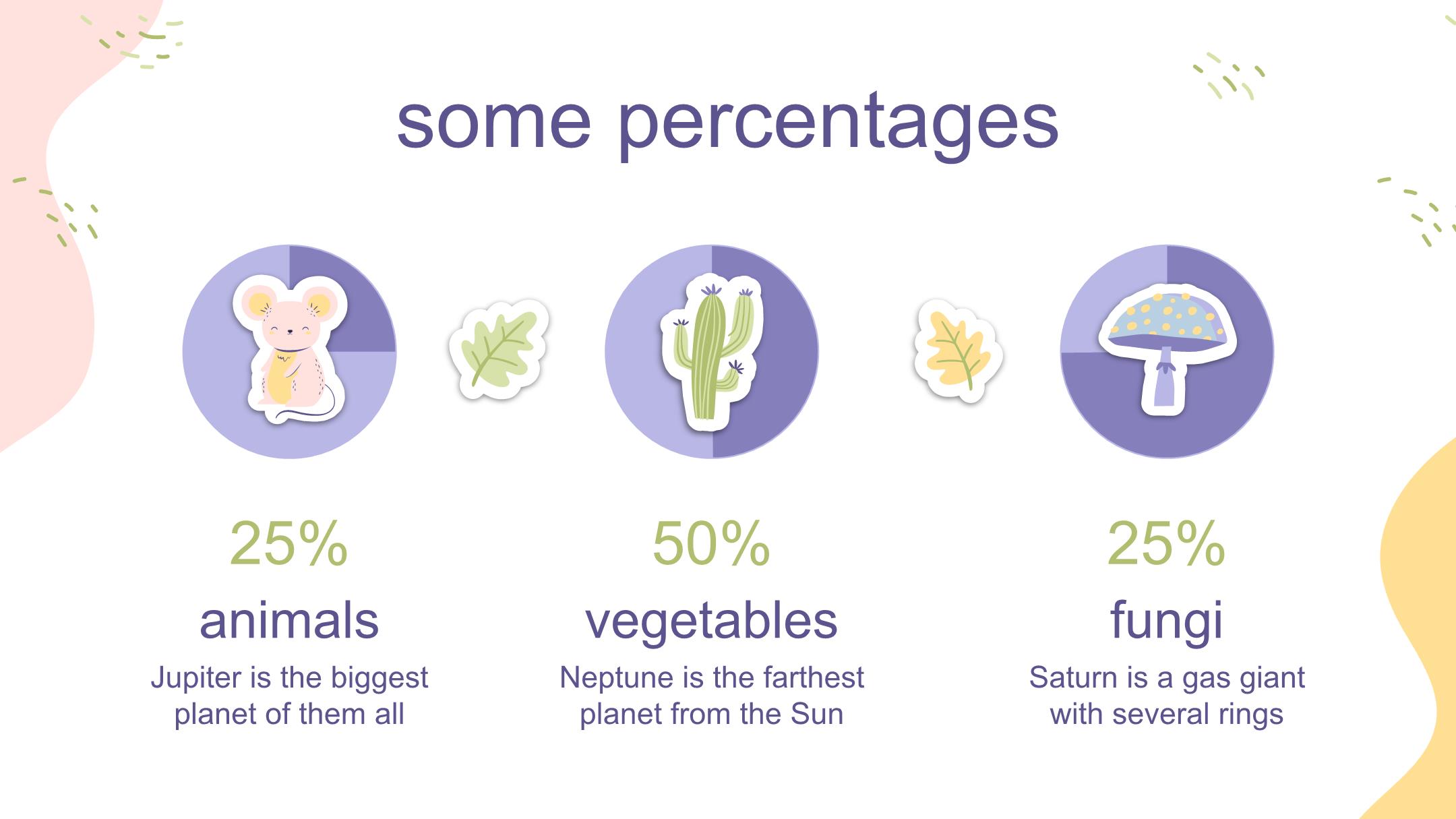 some percentages

25%

animals

Jupiter is the biggest planet of them all

50%

vegetables

Neptune is the farthest planet from the Sun

25%

fungi

Saturn is a gas giant with several rings